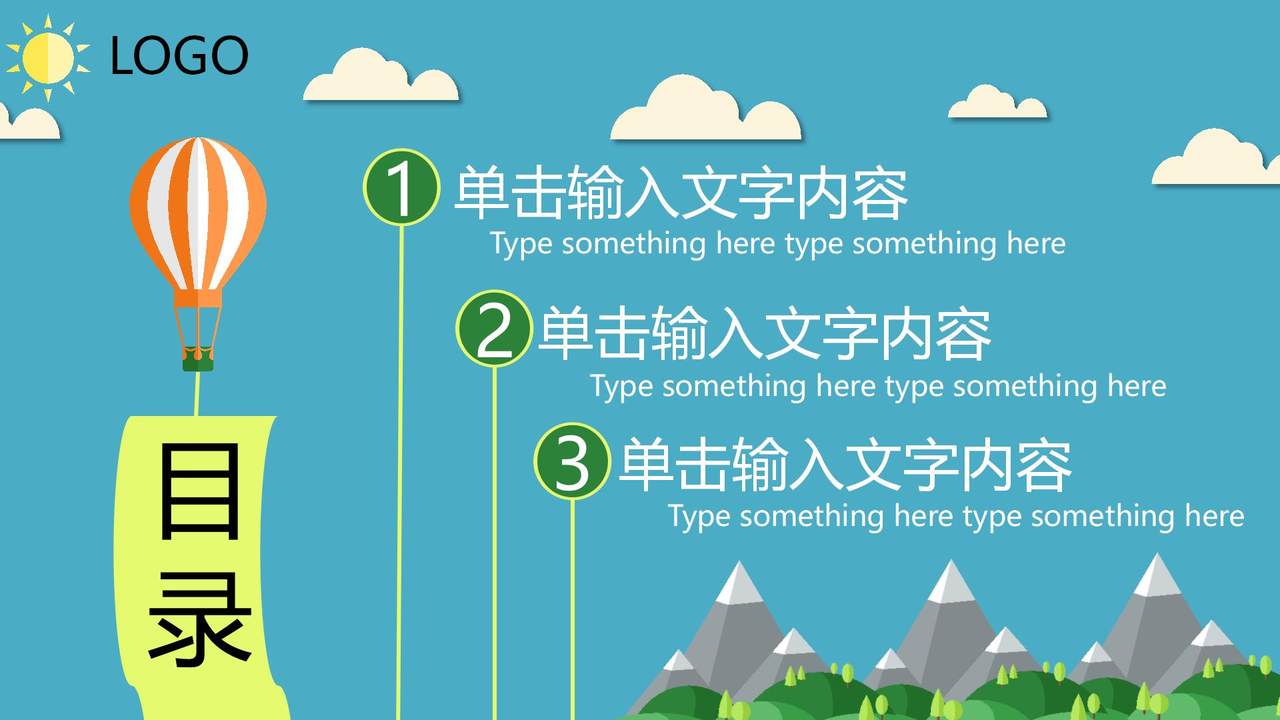 LOGO

目录

1 单击输入文字内容
Type something here type something here

2 单击输入文字内容
Type something here type something here

3 单击输入文字内容
Type something here type something here